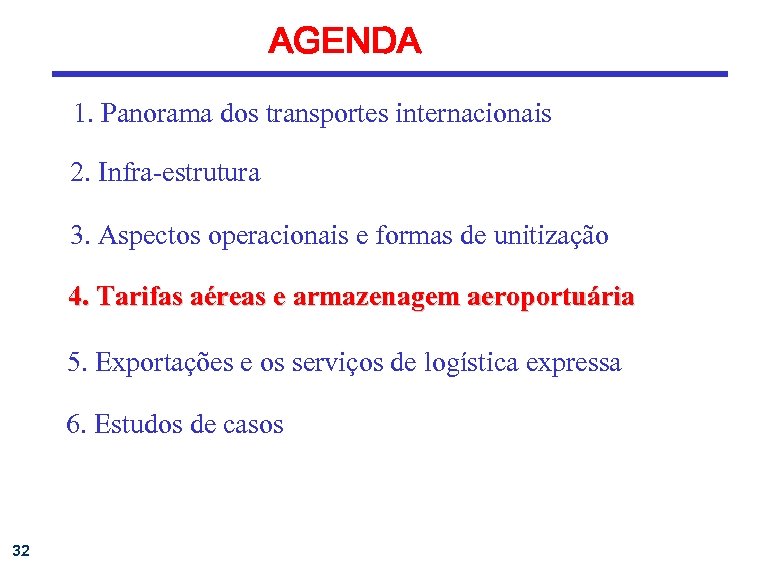 AGENDA

1. Panorama dos transportes internacionais

2. Infra-estrutura

3. Aspectos operacionais e formas de unitização

4. Tarifas aéreas e armazenagem aeroportuária

5. Exportações e os serviços de logística expressa

6. Estudos de casos

32